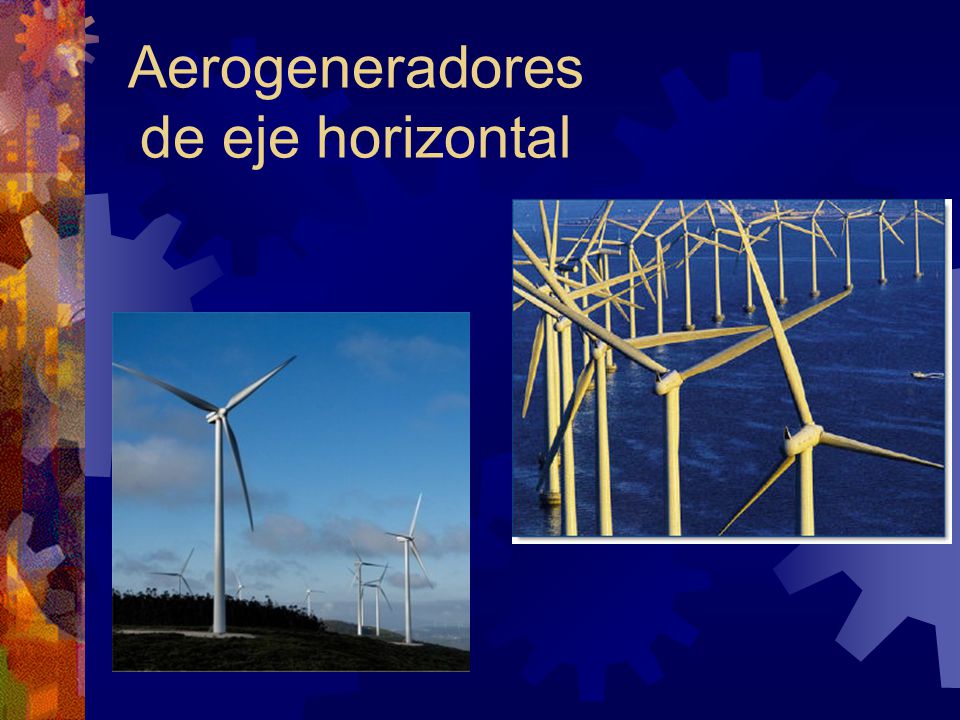 Aerogeneradores de eje horizontal